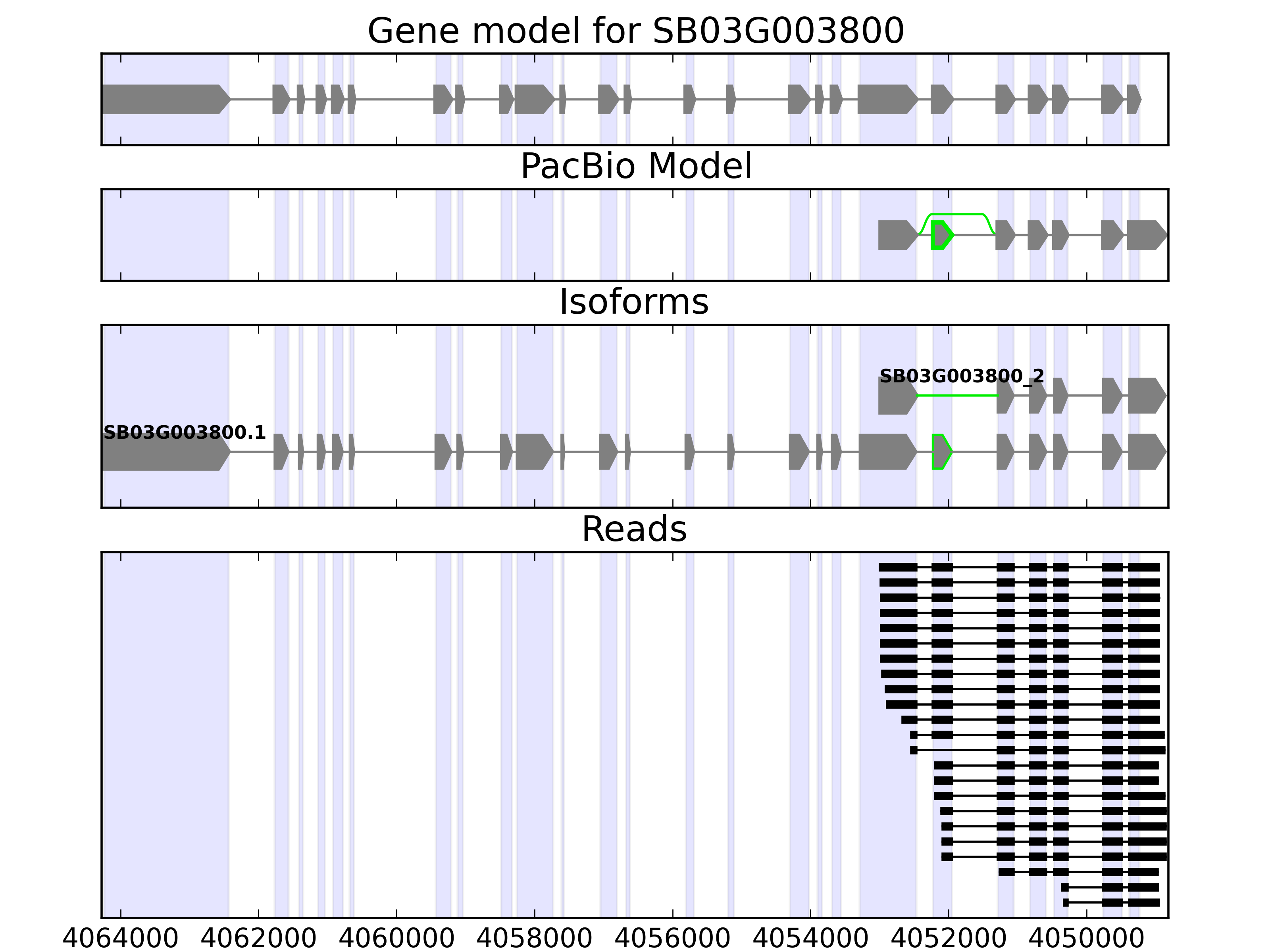 Gene model for SB03G003800

PacBio Model

Isoforms

SB03G003800_2

SB03G003800.1

Reads

4064000 4062000 4060000 4058000 4056000 4054000 4052000 4050000